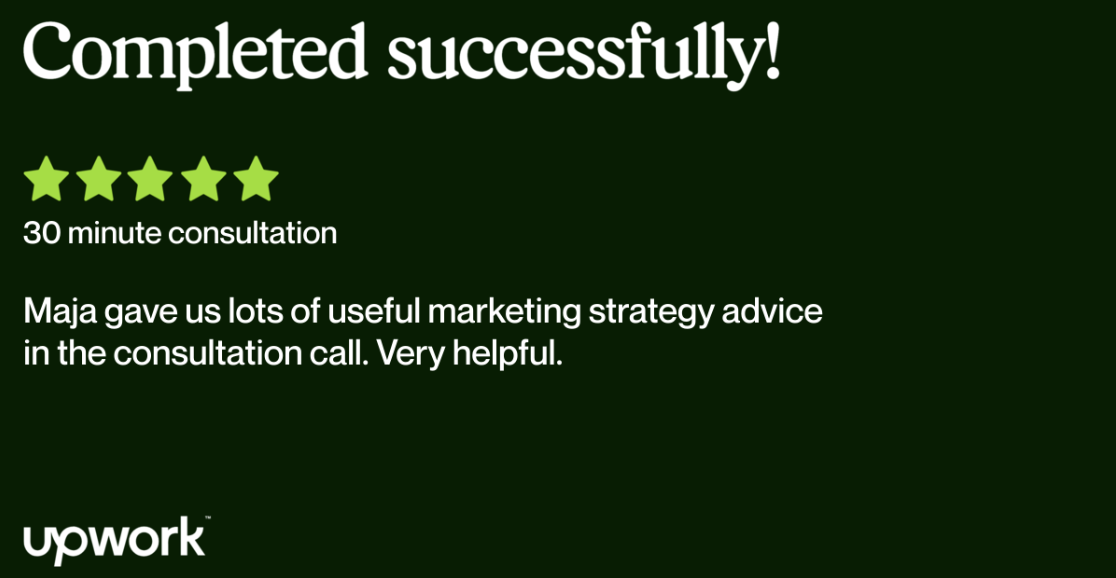 Completed successfully!

30 minute consultation

Maja gave us lots of useful marketing strategy advice in the consultation call. Very helpful.

upwork™